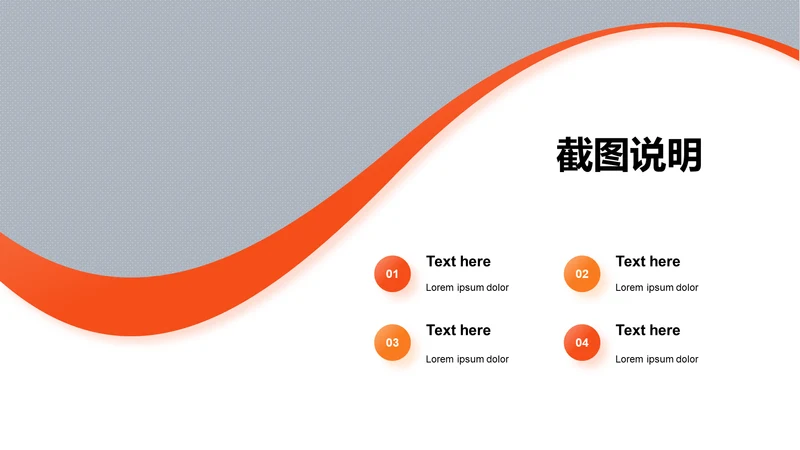 截图说明

01 Text here
Lorem ipsum dolor

02 Text here
Lorem ipsum dolor

03 Text here
Lorem ipsum dolor

04 Text here
Lorem ipsum dolor